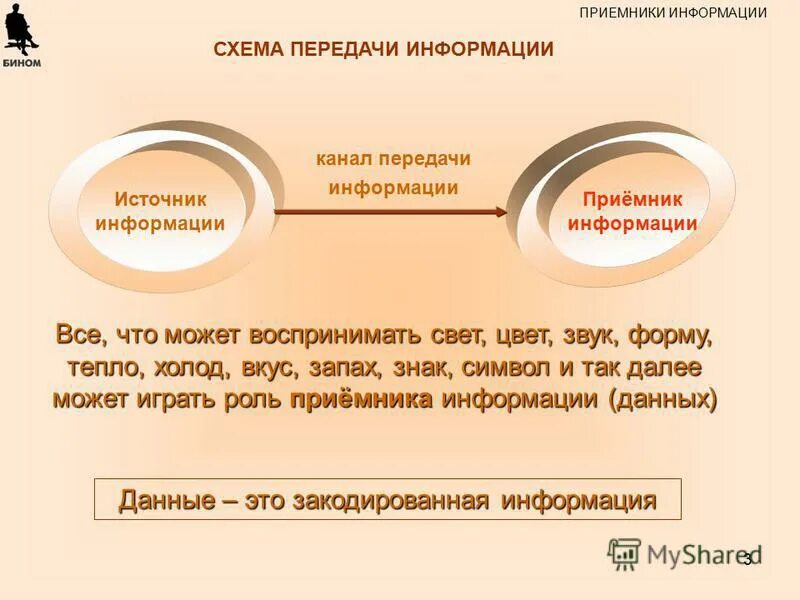 БИНОМ

ПРИЕМНИКИ ИНФОРМАЦИИ

СХЕМА ПЕРЕДАЧИ ИНФОРМАЦИИ

Источник информации

канал передачи информации

Приёмник информации

Все, что может воспринимать свет, цвет, звук, форму, тепло, холод, вкус, запах, знак, символ и так далее может играть роль приёмника информации (данных)

Данные – это закодированная информация

MyShared

3